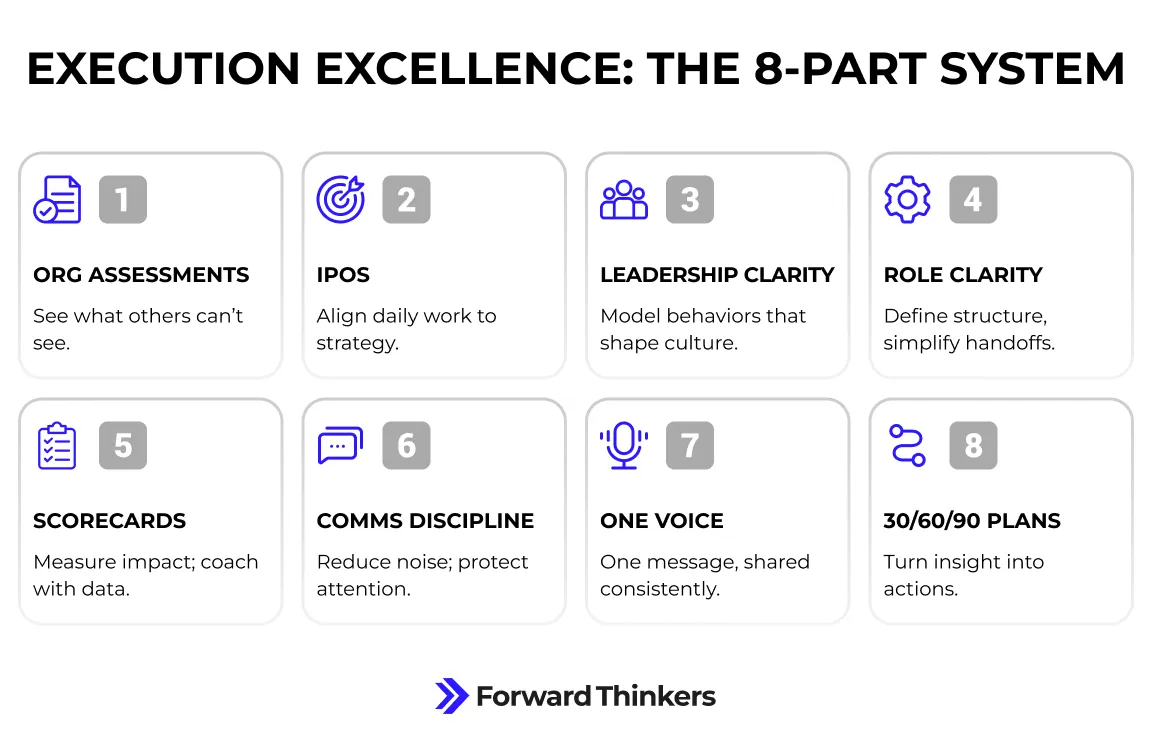 EXECUTION EXCELLENCE: THE 8-PART SYSTEM

1
ORG ASSESSMENTS
See what others can't see.

2
IPOS
Align daily work to strategy.

3
LEADERSHIP CLARITY
Model behaviors that shape culture.

4
ROLE CLARITY
Define structure, simplify handoffs.

5
SCORECARDS
Measure impact; coach with data.

6
COMMS DISCIPLINE
Reduce noise; protect attention.

7
ONE VOICE
One message, shared consistently.

8
30/60/90 PLANS
Turn insight into actions.

Forward Thinkers